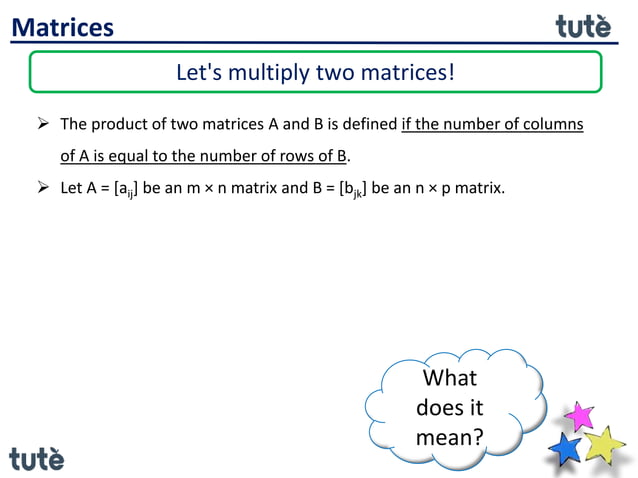 Matrices

tutè

Let's multiply two matrices!

➢ The product of two matrices A and B is defined if the number of columns of A is equal to the number of rows of B.

➢ Let A = $[a_{ij}]$ be an m × n matrix and B = $[b_{jk}]$ be an n × p matrix.

What does it mean?

tutè